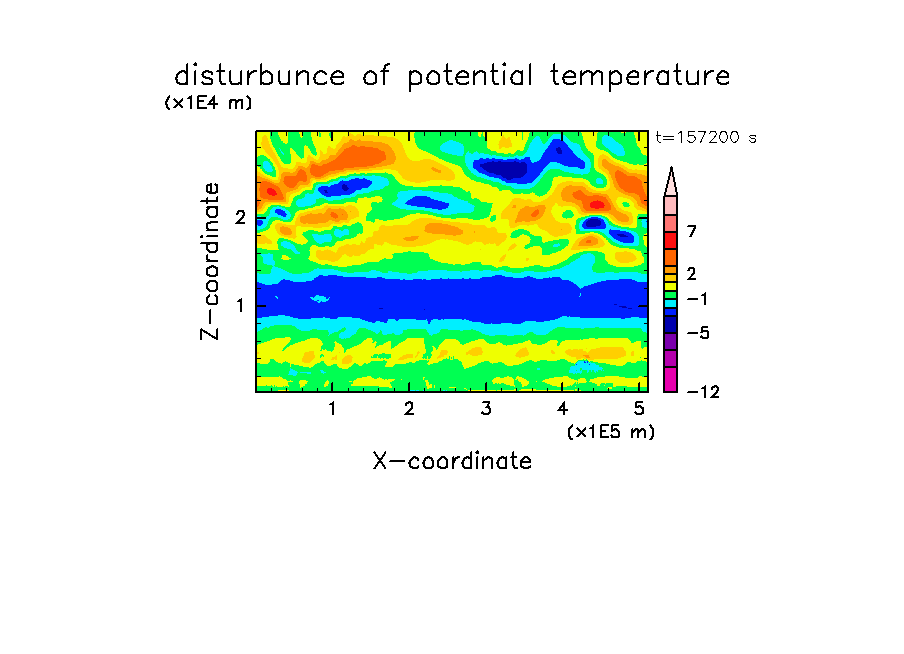 disturbunce of potential temperature
(x1E4 m)
t=157200 s
Z-coordinate
2
1
7
2
−1
−5
−12
1
2
3
4
5
(x1E5 m)
X-coordinate